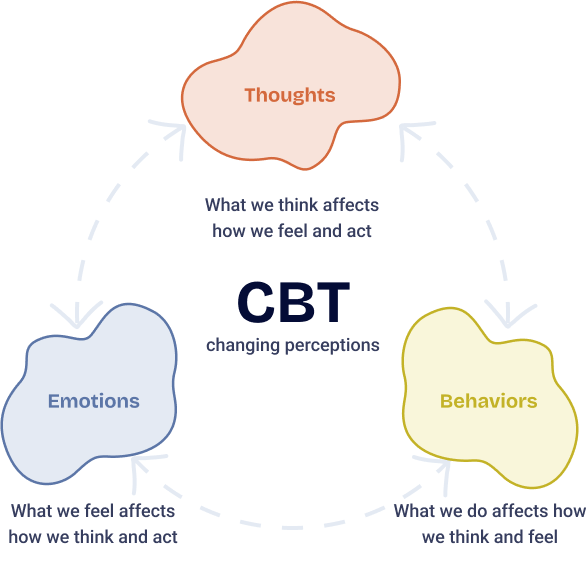 Thoughts

What we think affects how we feel and act

CBT
changing perceptions

Emotions

Behaviors

What we feel affects how we think and act

What we do affects how we think and feel